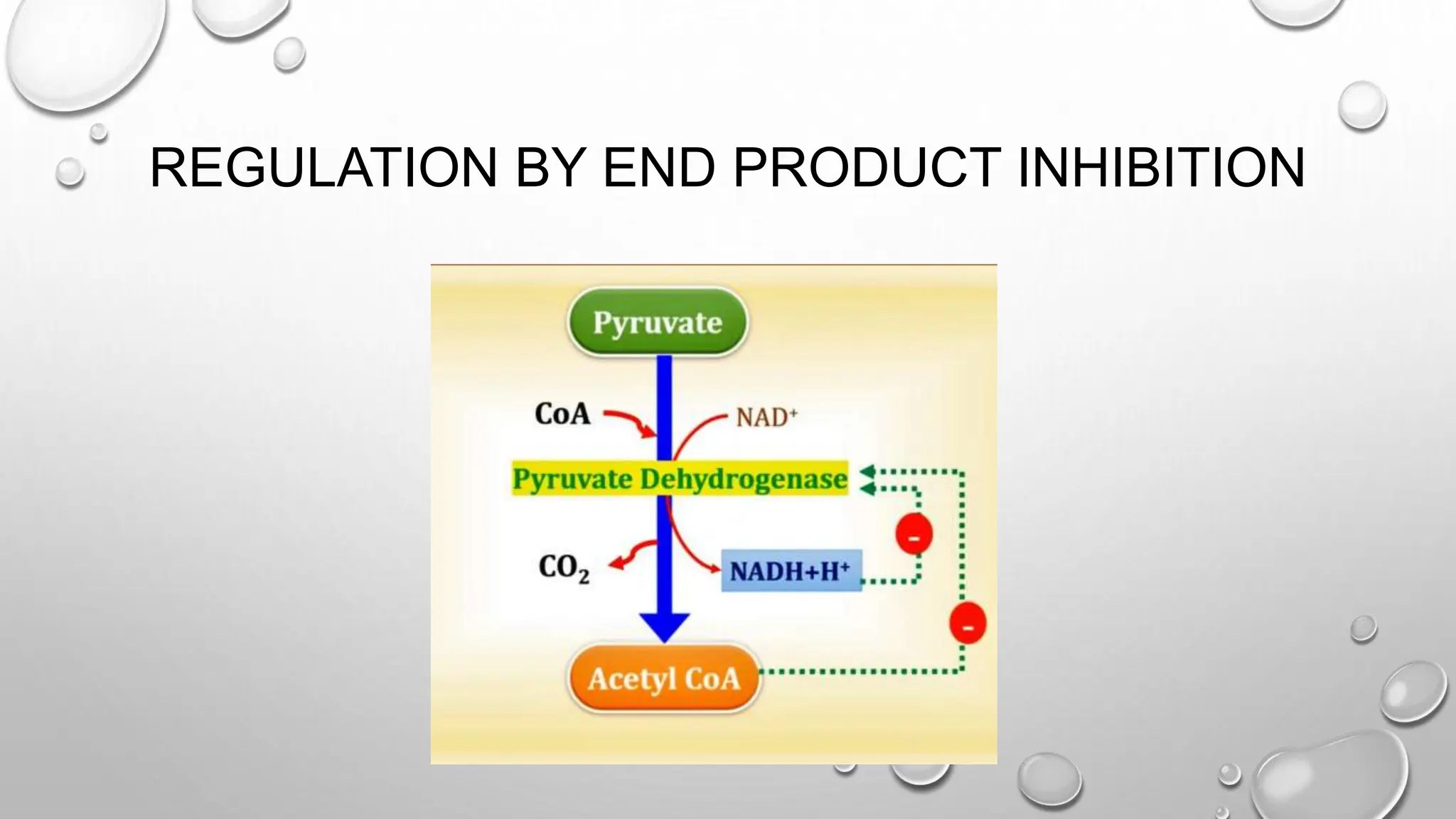 REGULATION BY END PRODUCT INHIBITION

Pyruvate

CoA

$NAD^+$

Pyruvate Dehydrogenase

$CO_2$

$NADH+H^+$

-

-

Acetyl CoA